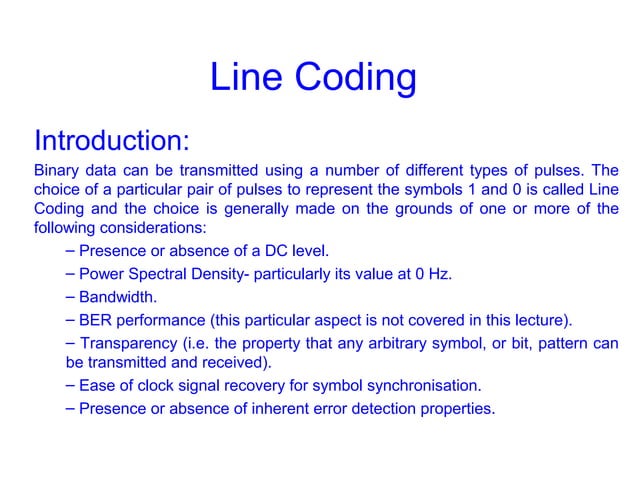 Line Coding

Introduction:

Binary data can be transmitted using a number of different types of pulses. The choice of a particular pair of pulses to represent the symbols 1 and 0 is called Line Coding and the choice is generally made on the grounds of one or more of the following considerations:

– Presence or absence of a DC level.

– Power Spectral Density- particularly its value at 0 Hz.

– Bandwidth.

– BER performance (this particular aspect is not covered in this lecture).

– Transparency (i.e. the property that any arbitrary symbol, or bit, pattern can be transmitted and received).

– Ease of clock signal recovery for symbol synchronisation.

– Presence or absence of inherent error detection properties.